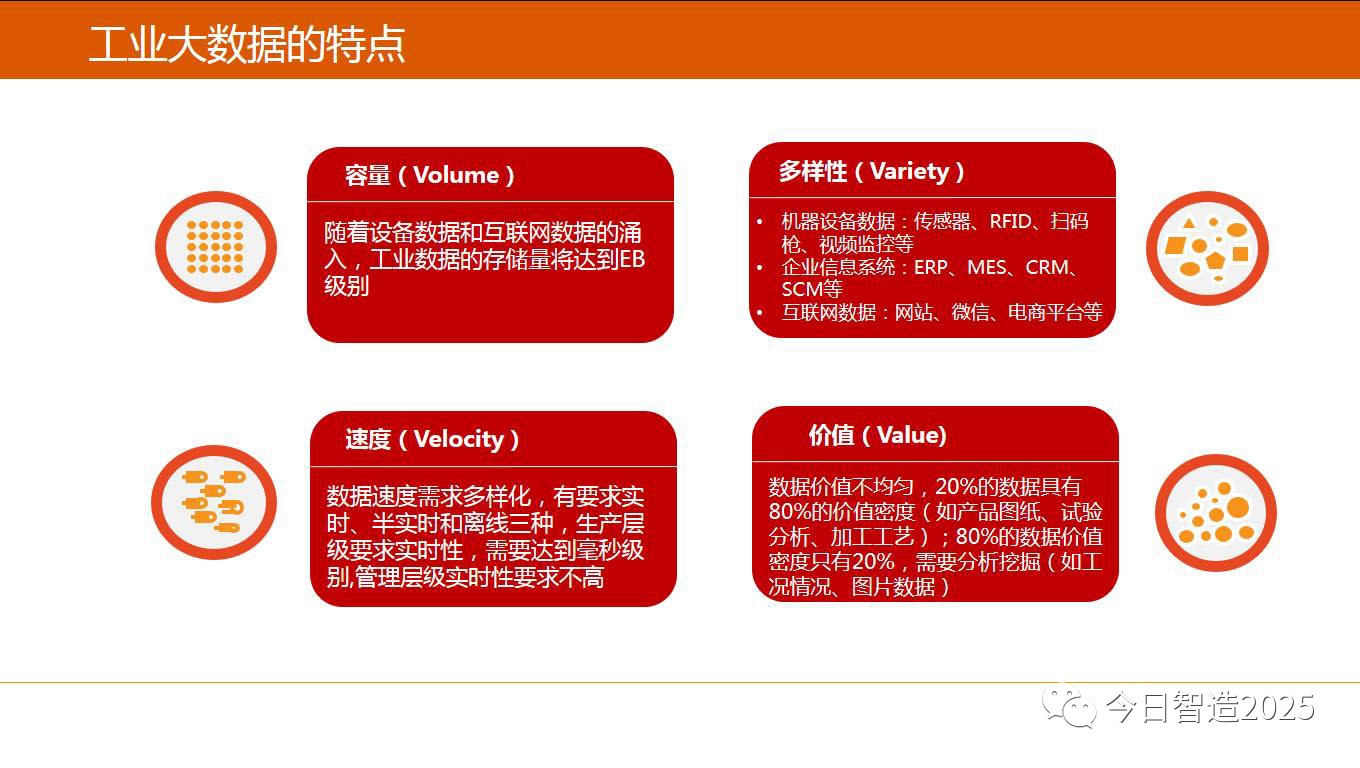 工业大数据的特点

容量（Volume）

随着设备数据和互联网数据的涌入，工业数据的存储量将达到EB级别

多样性（Variety）

• 机器设备数据：传感器、RFID、扫码枪、视频监控等
• 企业信息系统：ERP、MES、CRM、SCM等
• 互联网数据：网站、微信、电商平台等

速度（Velocity）

数据速度需求多样化，有要求实时、半实时和离线三种，生产层级要求实时性，需要达到毫秒级别,管理层级实时性要求不高

价值（Value)

数据价值不均匀，20%的数据具有80%的价值密度（如产品图纸、试验分析、加工工艺）；80%的数据价值密度只有20%，需要分析挖掘（如工况情况、图片数据）

今日智造2025